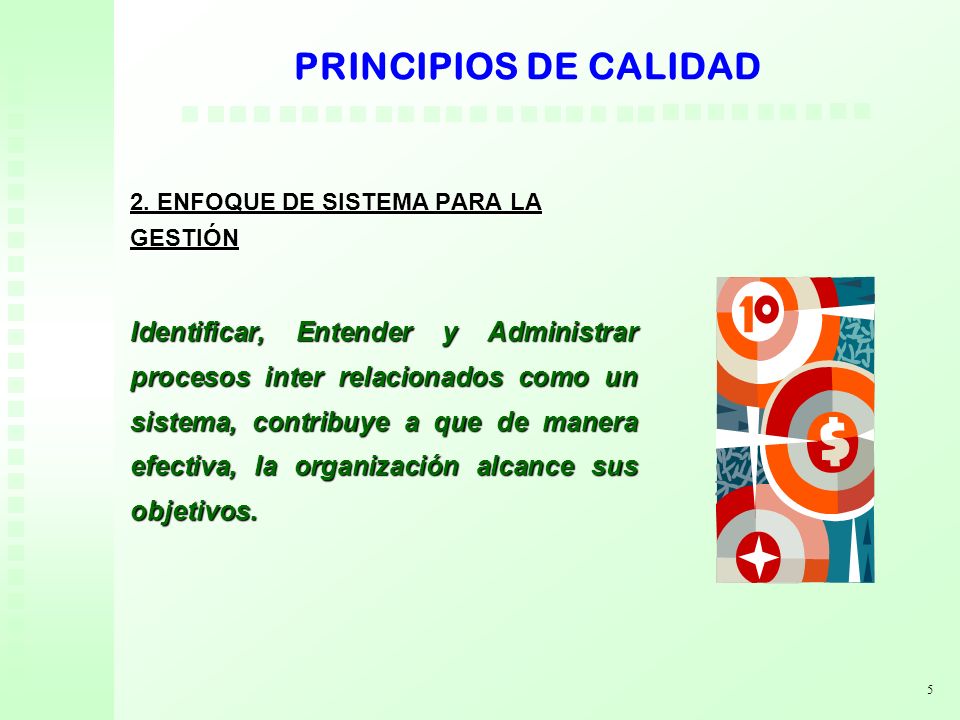 PRINCIPIOS DE CALIDAD

2. ENFOQUE DE SISTEMA PARA LA GESTIÓN

Identificar, Entender y Administrar procesos inter relacionados como un sistema, contribuye a que de manera efectiva, la organización alcance sus objetivos.

10

$

5